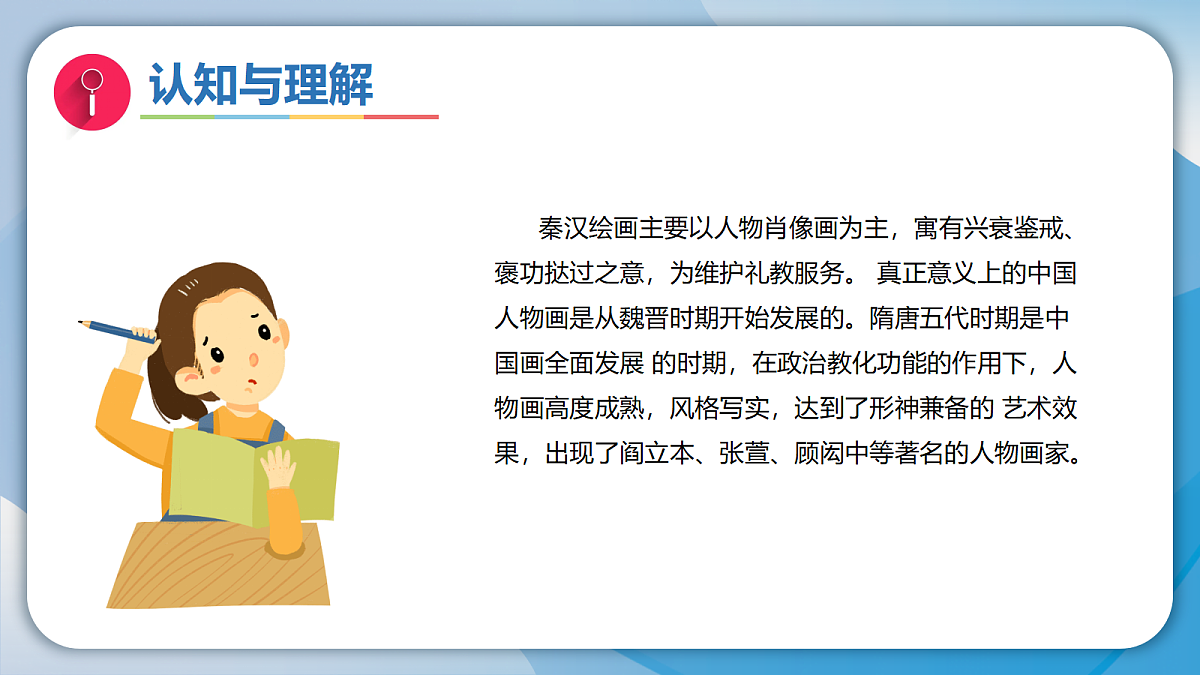 认知与理解

秦汉绘画主要以人物肖像画为主，寓有兴衰鉴戒、褒功挞过之意，为维护礼教服务。 真正意义上的中国人物画是从魏晋时期开始发展的。隋唐五代时期是中国画全面发展 的时期，在政治教化功能的作用下，人物画高度成熟，风格写实，达到了形神兼备的 艺术效果，出现了阎立本、张萱、顾闳中等著名的人物画家。